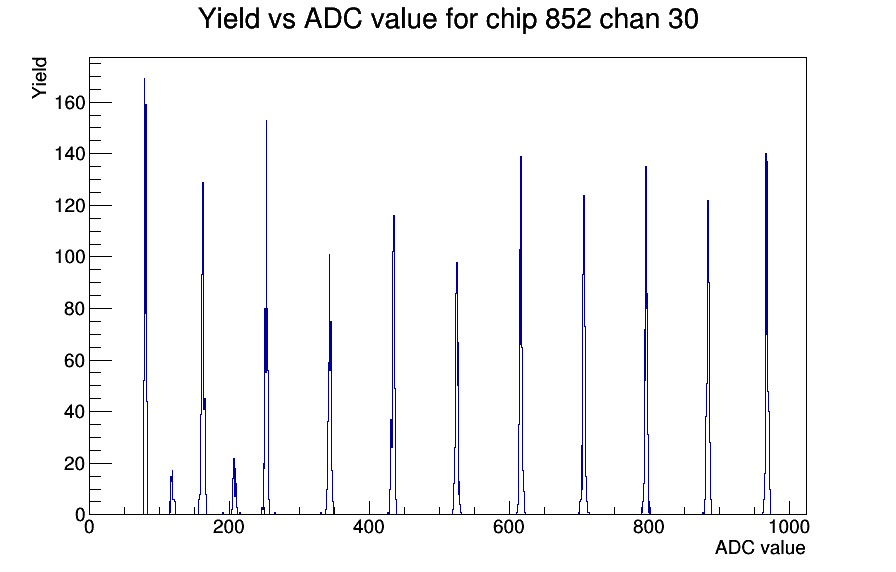 Yield vs ADC value for chip 852 chan 30

Yield

160
140
120
100
80
60
40
20
0

0
200
400
600
800
1000

ADC value